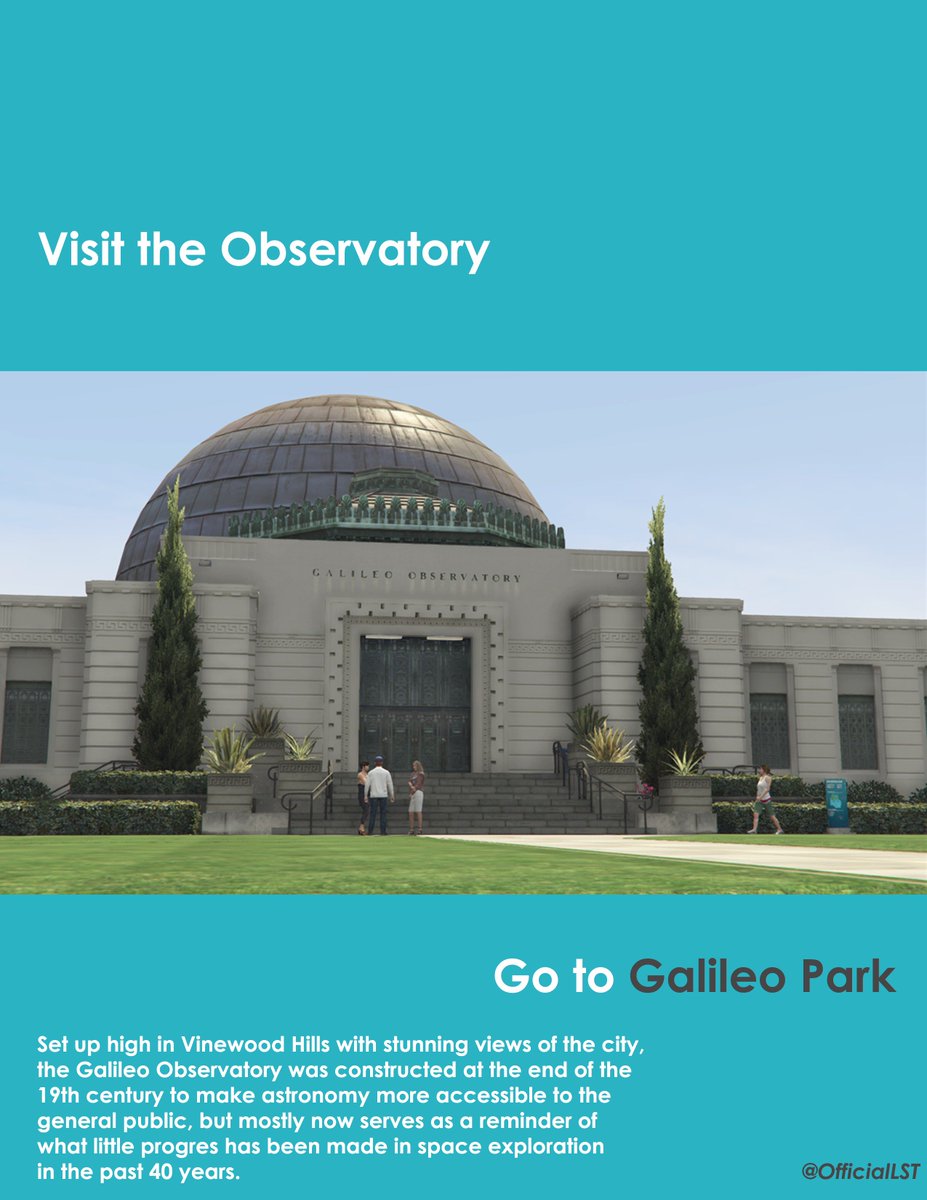 Visit the Observatory

GALILEO OBSERVATORY

Go to Galileo Park

Set up high in Vinewood Hills with stunning views of the city, the Galileo Observatory was constructed at the end of the 19th century to make astronomy more accessible to the general public, but mostly now serves as a reminder of what little progres has been made in space exploration in the past 40 years.

@OfficialLST